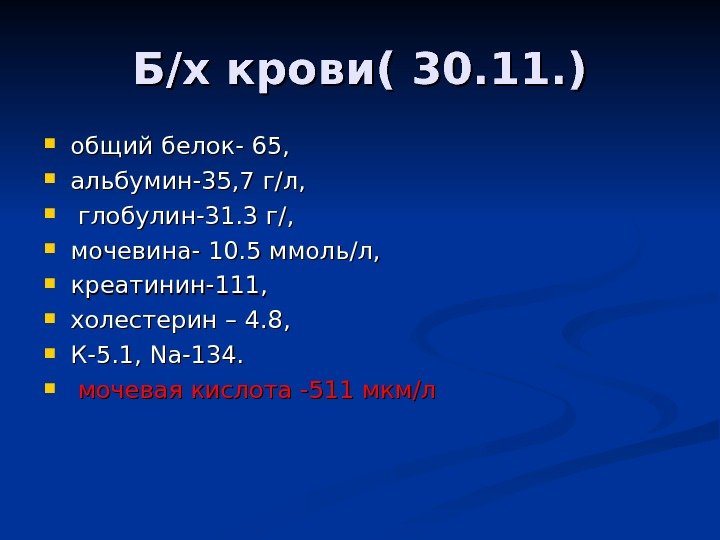 Б/х крови( 30.11.)

- общий белок- 65,
- альбумин-35,7 г/л,
- глобулин-31.3 г/,
- мочевина- 10.5 ммоль/л,
- креатинин-111,
- холестерин – 4.8,
- К-5.1, Na-134.
- мочевая кислота -511 мкм/л